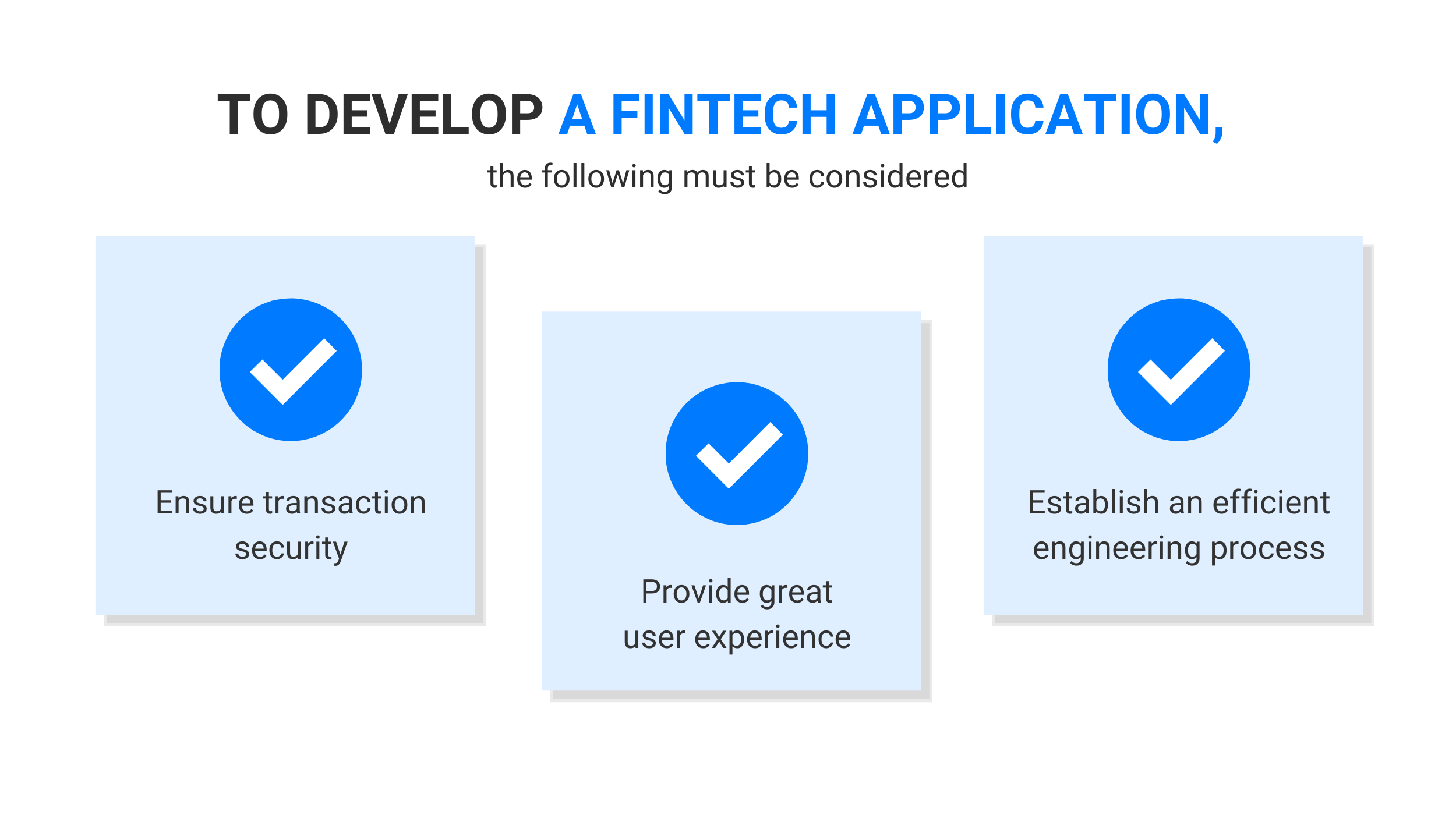 TO DEVELOP A FINTECH APPLICATION,
the following must be considered

Ensure transaction security

Provide great user experience

Establish an efficient engineering process